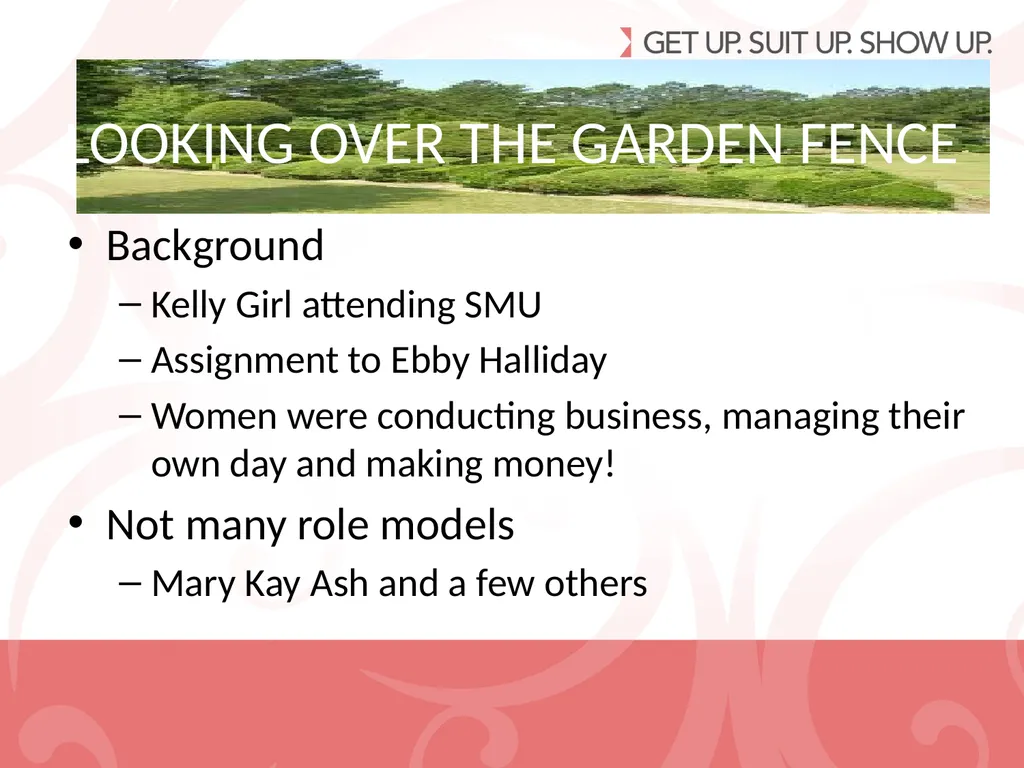 GET UP. SUIT UP. SHOW UP.

LOOKING OVER THE GARDEN FENCE

• Background
– Kelly Girl attending SMU
– Assignment to Ebby Halliday
– Women were conducting business, managing their own day and making money!
• Not many role models
– Mary Kay Ash and a few others